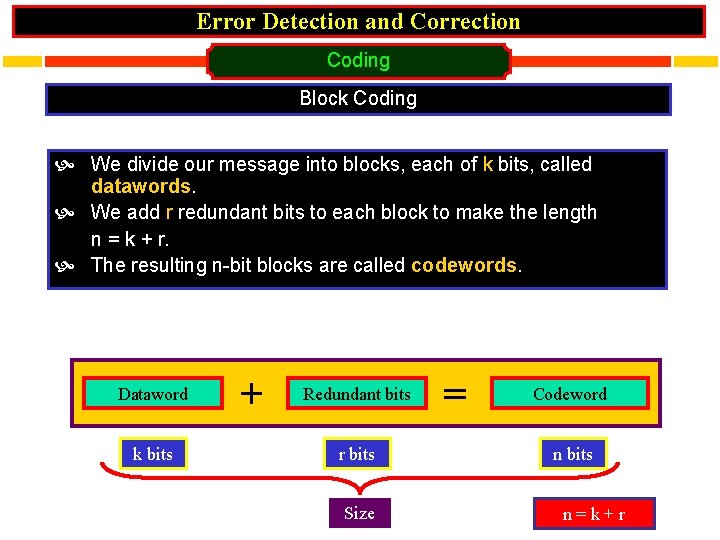 Error Detection and Correction

Coding

Block Coding

We divide our message into blocks, each of k bits, called datawords.

We add r redundant bits to each block to make the length n = k + r.

The resulting n-bit blocks are called codewords.

Dataword + Redundant bits = Codeword

k bits

r bits

n bits

Size

n = k + r